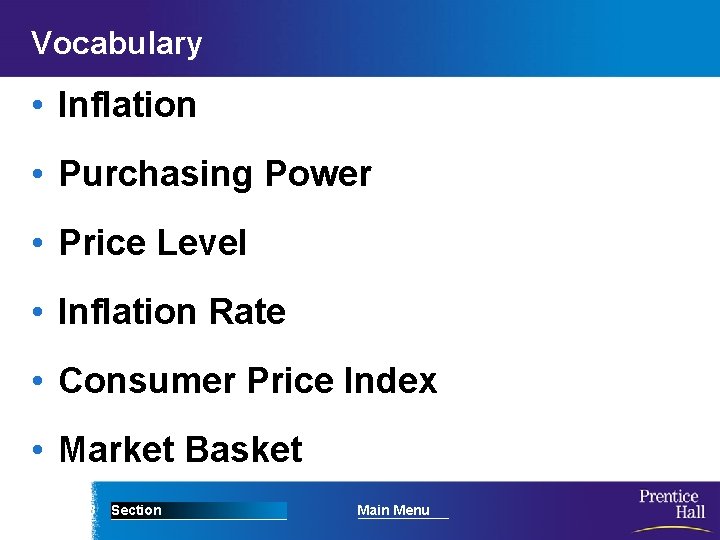 Vocabulary

• Inflation

• Purchasing Power

• Price Level

• Inflation Rate

• Consumer Price Index

• Market Basket

Section

Main Menu

Prentice Hall